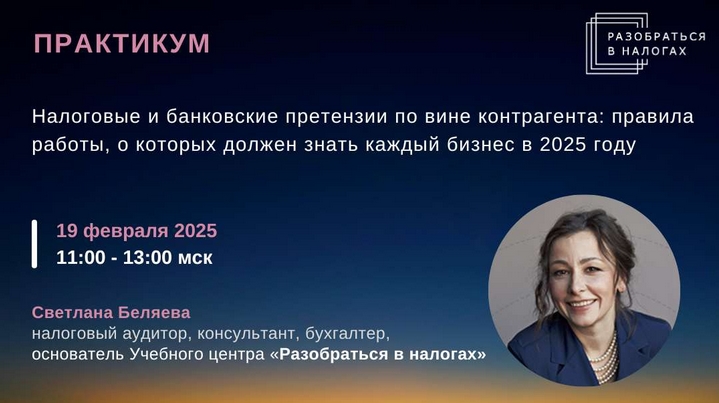 ПРАКТИКУМ

РАЗОБРАТЬСЯ В НАЛОГАХ

Налоговые и банковские претензии по вине контрагента: правила работы, о которых должен знать каждый бизнес в 2025 году

19 февраля 2025
11:00 - 13:00 мск

Светлана Беляева
налоговый аудитор, консультант, бухгалтер, основатель Учебного центра «Разобраться в налогах»